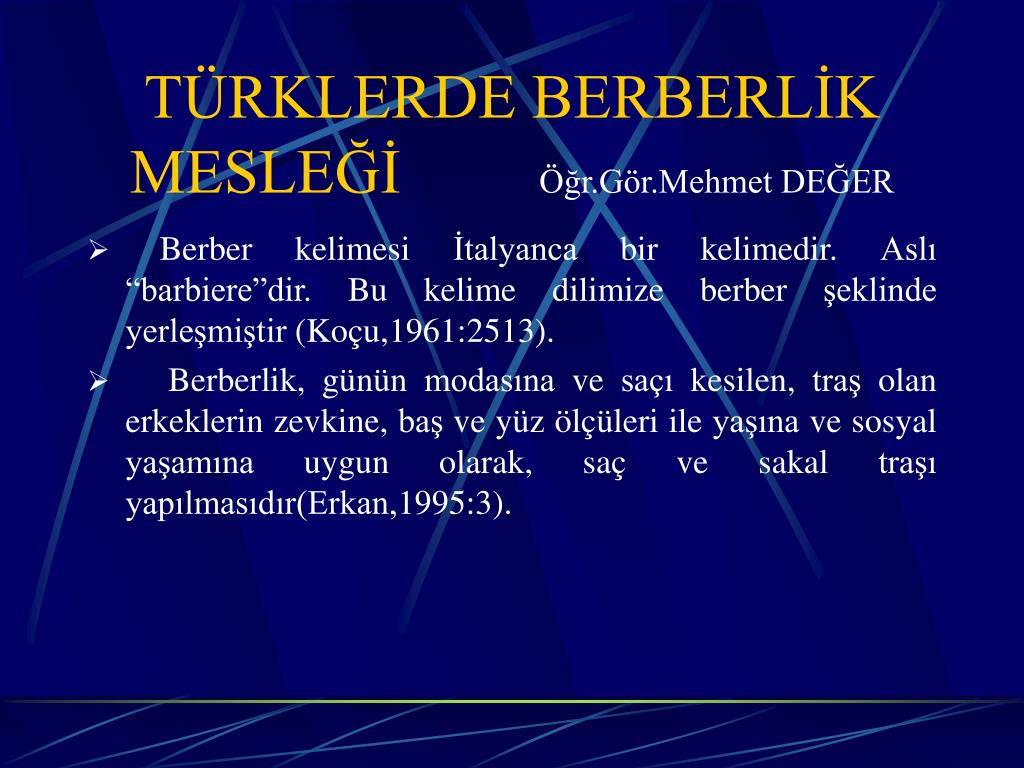 TÜRKLERDE BERBERLİK MESLEĞİ Öğr.Gör.Mehmet DEĞER

➢ Berber kelimesi İtalyanca bir kelimedir. Aslı “barbiere”dir. Bu kelime dilimize berber şeklinde yerleşmiştir (Koçu,1961:2513).

➢ Berberlik, günün modasına ve saçı kesilen, traş olan erkeklerin zevkine, baş ve yüz ölçüleri ile yaşına ve sosyal yaşamına uygun olarak, saç ve sakal traşı yapılmasıdır(Erkan,1995:3).